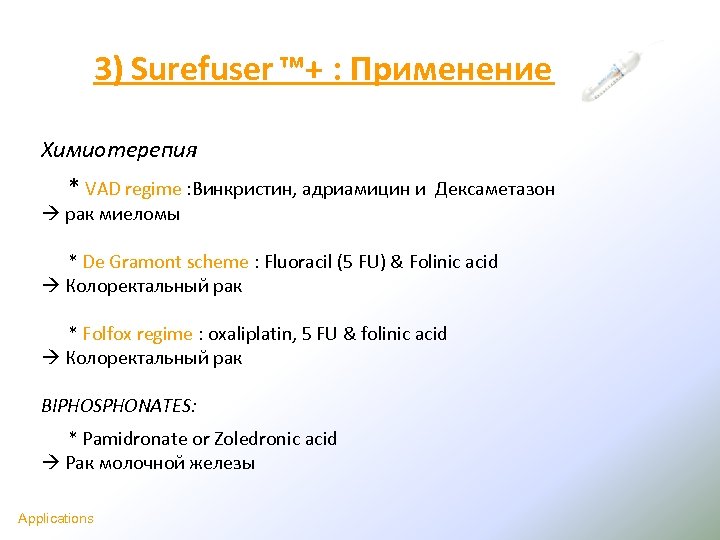 3) Surefuser ™+ : Применение

Химиотерепия

* VAD regime :Винкристин, адриамицин и Дексаметазон
→ рак миеломы

* De Gramont scheme : Fluoracil (5 FU) & Folinic acid
→ Колоректальный рак

* Folfox regime : oxaliplatin, 5 FU & folinic acid
→ Колоректальный рак

BIPHOSPHONATES:

* Pamidronate or Zoledronic acid
→ Рак молочной железы

Applications